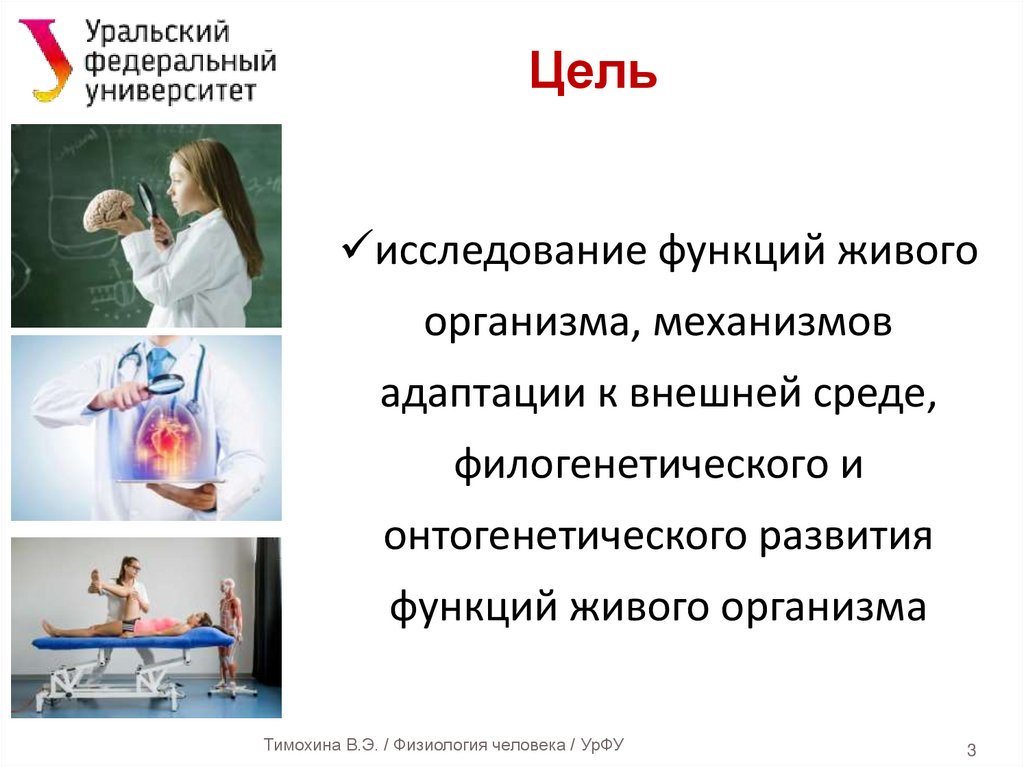 Уральский федеральный университет

Цель

✓исследование функций живого организма, механизмов адаптации к внешней среде, филогенетического и онтогенетического развития функций живого организма

Тимохина В.Э. / Физиология человека / УрФУ

3